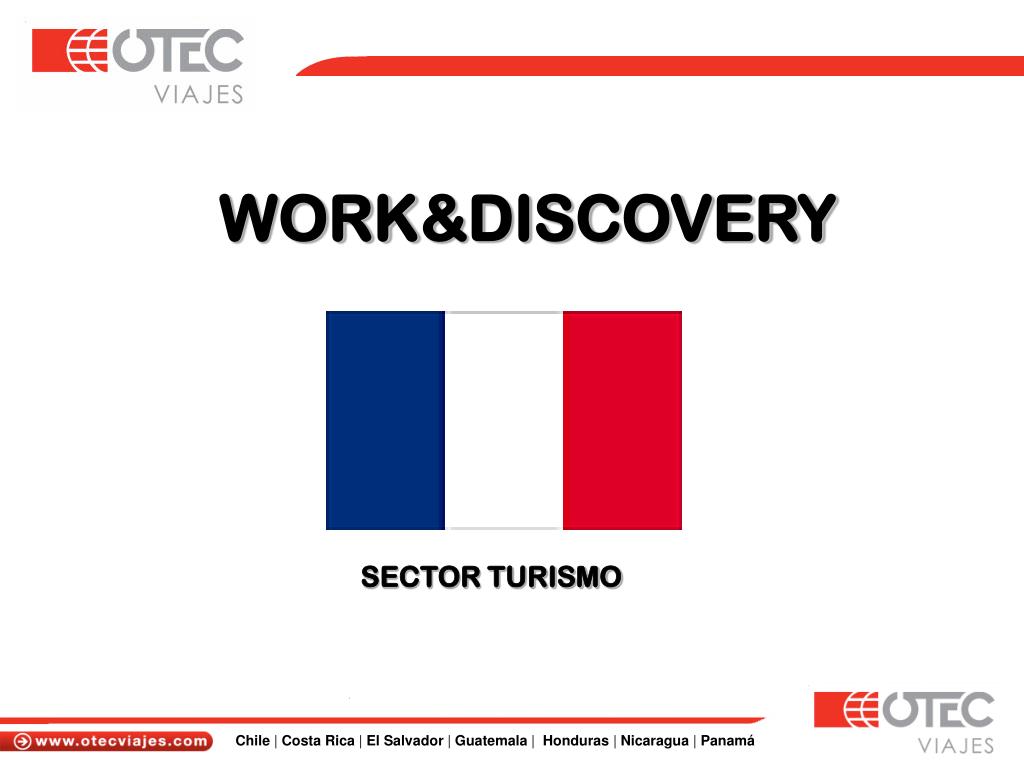 OTEC VIAJES

WORK&DISCOVERY

SECTOR TURISMO

www.otecviajes.com

Chile | Costa Rica | El Salvador | Guatemala | Honduras | Nicaragua | Panamá

OTEC VIAJES